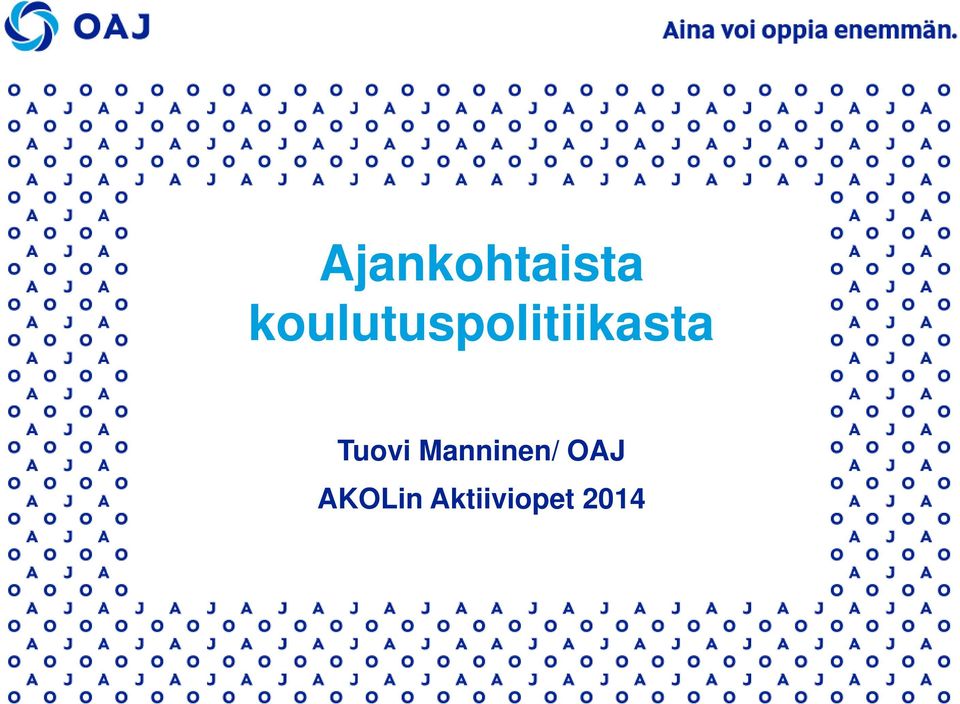 OAJ

Aina voi oppia enemmän.

Ajankohtaista koulutuspolitiikasta

Tuovi Manninen/ OAJ

AKOLin Aktiiviopet 2014